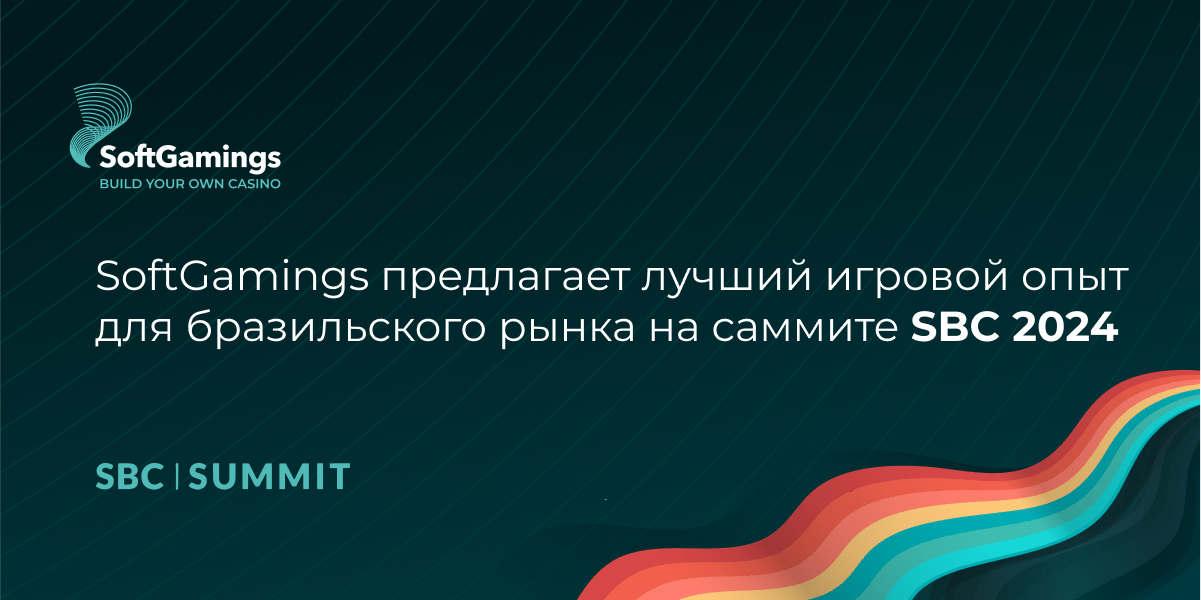 SoftGamings
BUILD YOUR OWN CASINO

SoftGamings предлагает лучший игровой опыт для бразильского рынка на саммите SBC 2024

SBC | SUMMIT